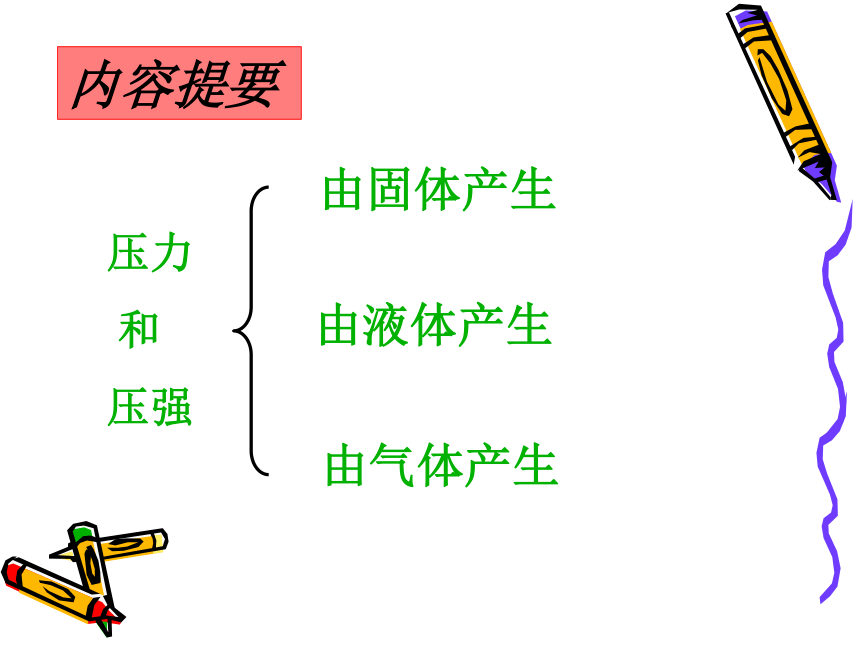 内容提要

压力
和
压强

由固体产生

由液体产生

由气体产生